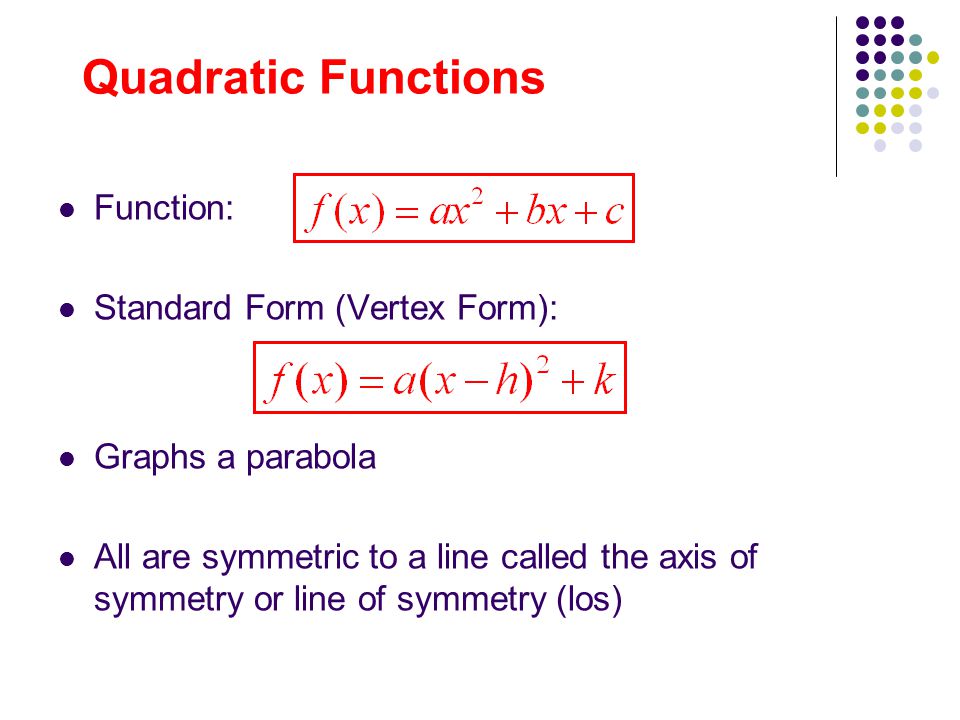 Quadratic Functions

- Function: $f(x) = ax^2 + bx + c$

- Standard Form (Vertex Form):

$f(x) = a(x-h)^2 + k$

- Graphs a parabola

- All are symmetric to a line called the axis of symmetry or line of symmetry (los)